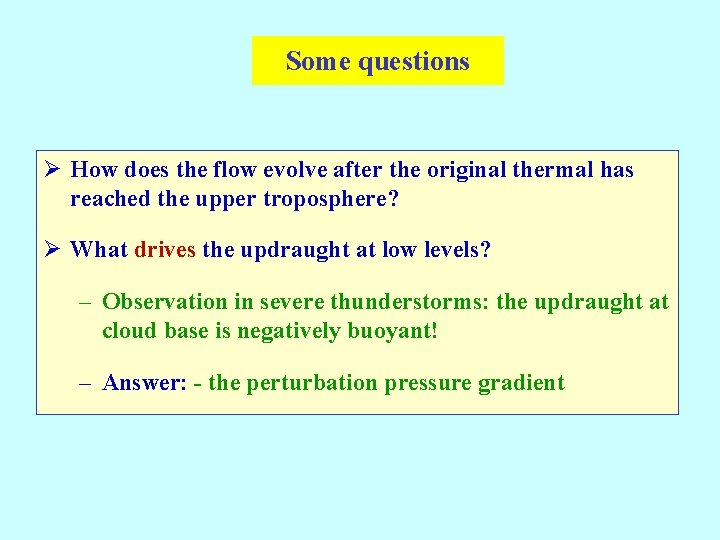 Some questions

➢ How does the flow evolve after the original thermal has reached the upper troposphere?

➢ What drives the updraught at low levels?

– Observation in severe thunderstorms: the updraught at cloud base is negatively buoyant!

– Answer: - the perturbation pressure gradient